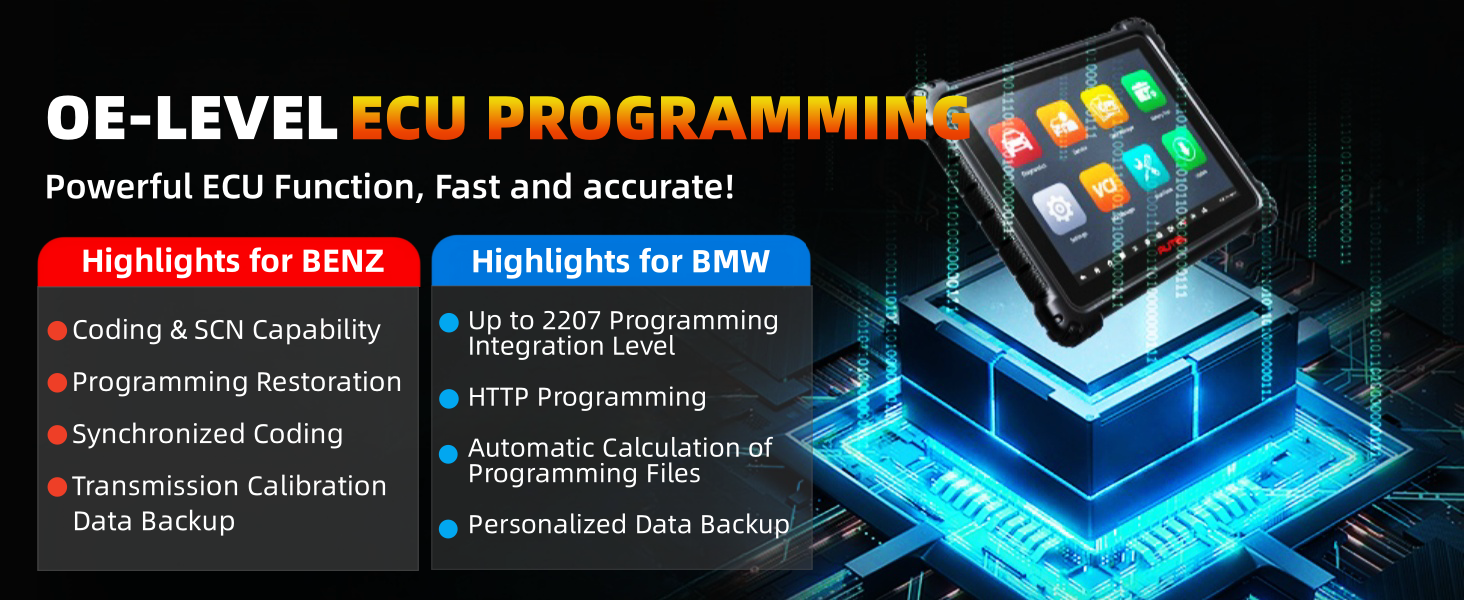 OE-LEVEL ECU PROGRAMMING

Powerful ECU Function, Fast and accurate!

Highlights for BENZ

Coding & SCN Capability

Programming Restoration

Synchronized Coding

Transmission Calibration Data Backup

Highlights for BMW

Up to 2207 Programming Integration Level

HTTP Programming

Automatic Calculation of Programming Files

Personalized Data Backup